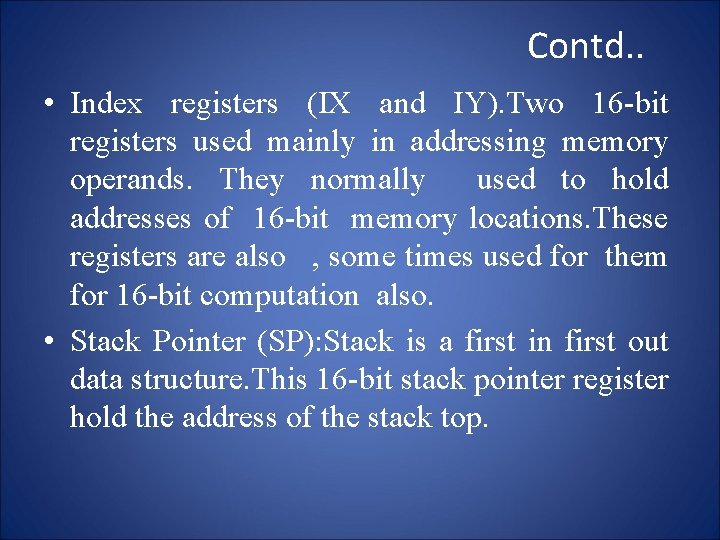 Contd..

• Index registers (IX and IY).Two 16-bit registers used mainly in addressing memory operands. They normally used to hold addresses of 16-bit memory locations.These registers are also , some times used for them for 16-bit computation also.

• Stack Pointer (SP):Stack is a first in first out data structure.This 16-bit stack pointer register hold the address of the stack top.